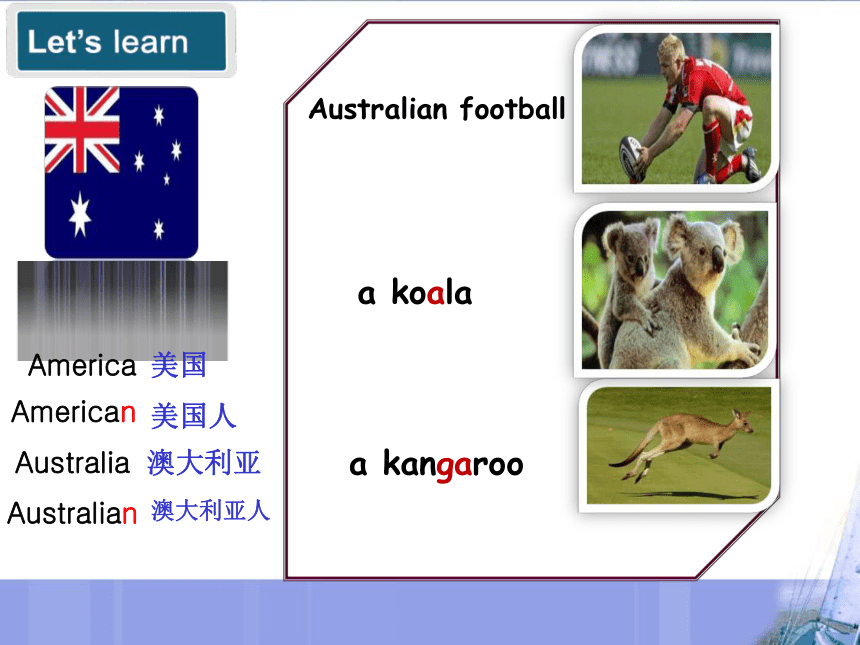 Let's learn

America 美国
American 美国人
Australia 澳大利亚
Australian 澳大利亚人

Australian football

a koala

a kangaroo